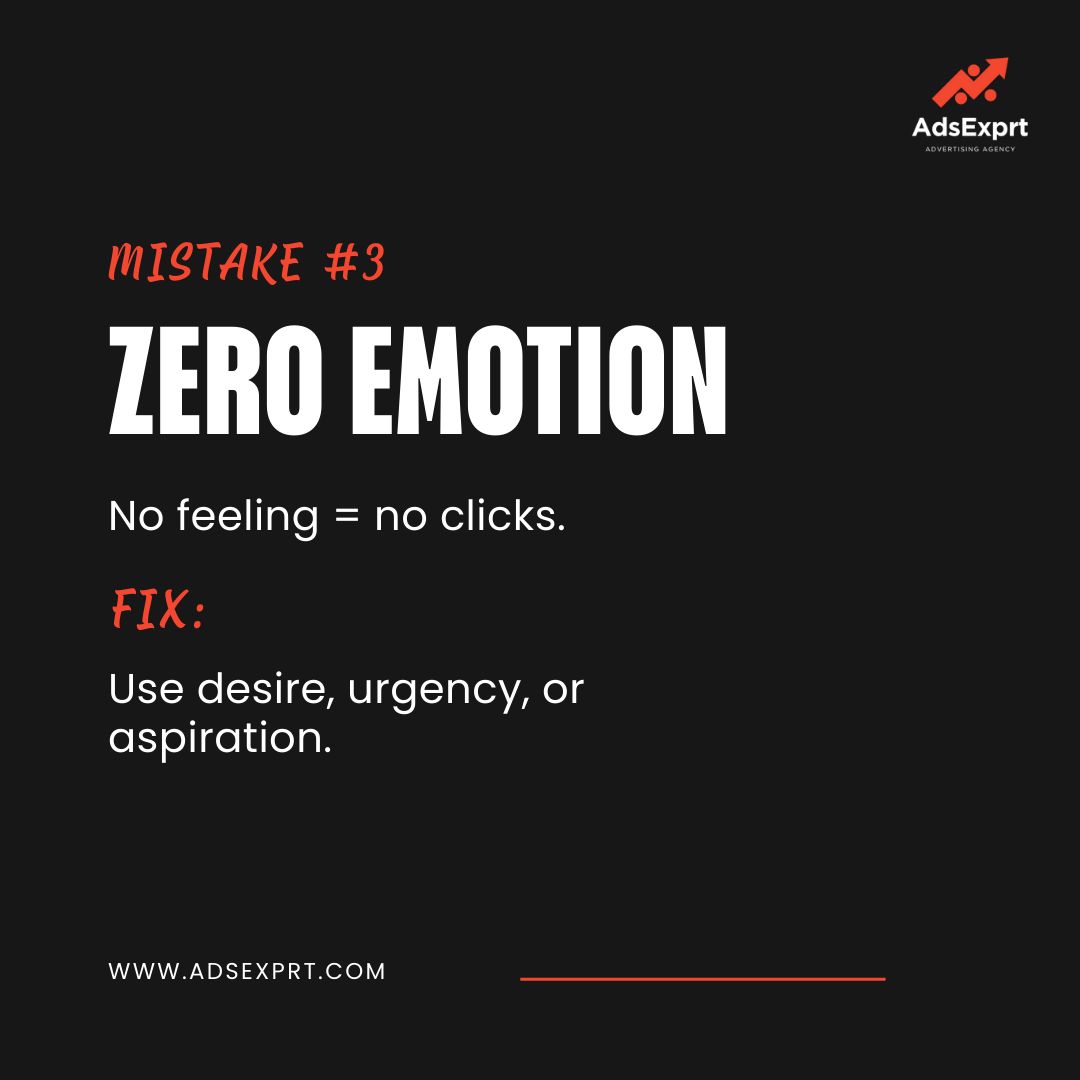 AdsExprt
ADVERTISING AGENCY

MISTAKE #3

ZERO EMOTION

No feeling = no clicks.

FIX:

Use desire, urgency, or aspiration.

WWW.ADSEXPRT.COM